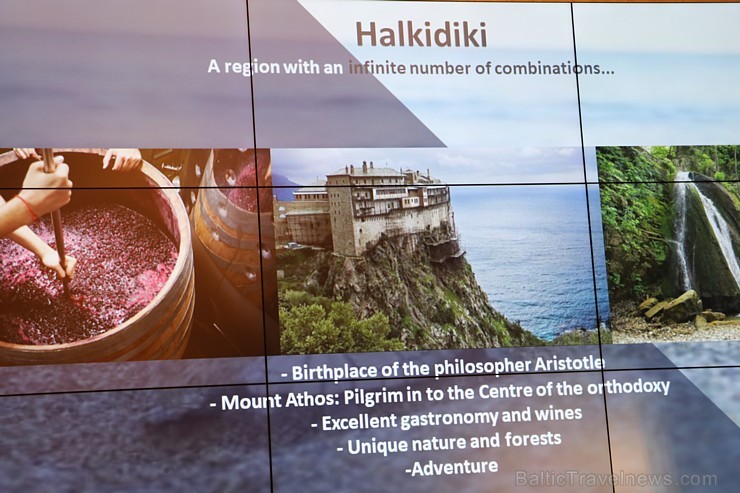 Halkidiki

A region with an infinite number of combinations...

- Birthplace of the philosopher Aristotle
- Mount Athos: Pilgrim in to the Centre of the orthodoxy
- Excellent gastronomy and wines
- Unique nature and forests
-Adventure

BalticTravelnews.com